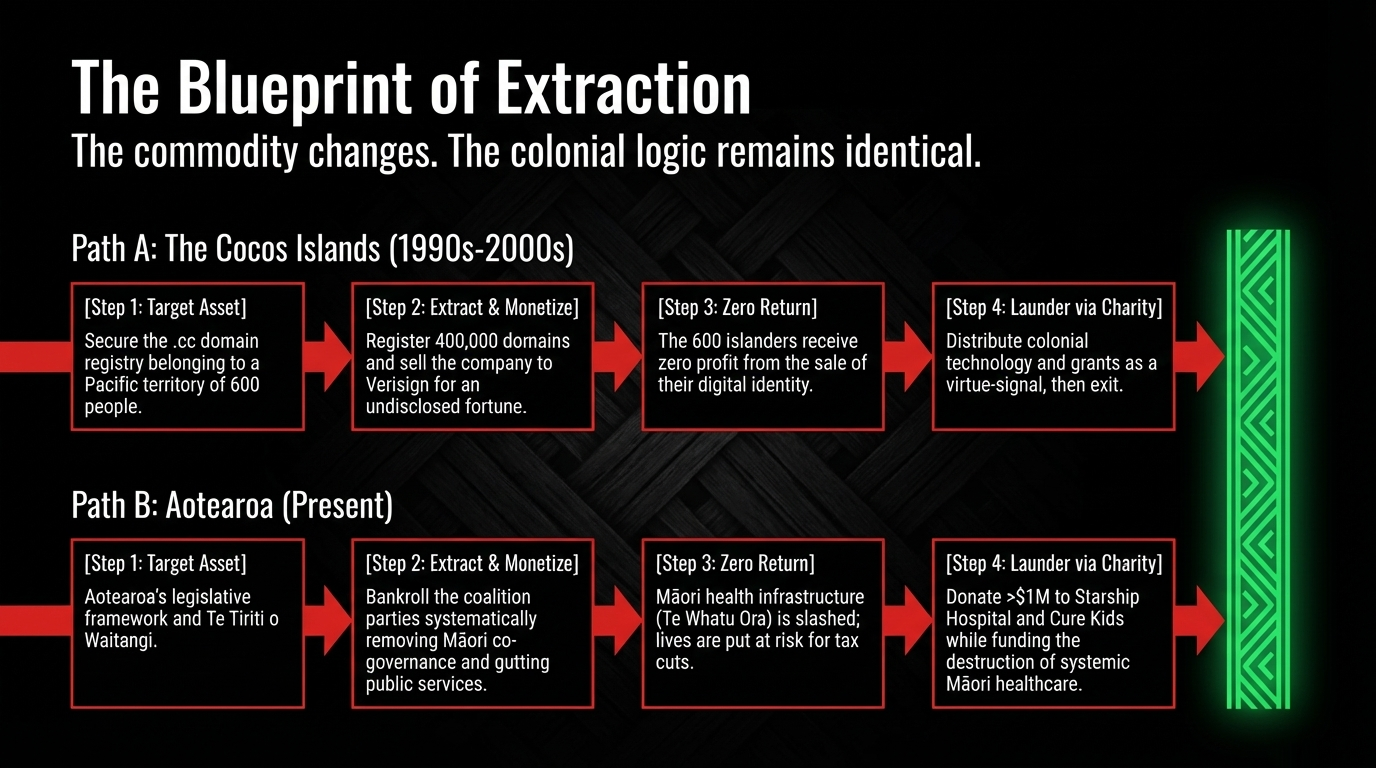 The Blueprint of Extraction
The commodity changes. The colonial logic remains identical.

Path A: The Cocos Islands (1990s-2000s)

[Step 1: Target Asset]
Secure the .cc domain registry belonging to a Pacific territory of 600 people.

[Step 2: Extract & Monetize]
Register 400,000 domains and sell the company to Verisign for an undisclosed fortune.

[Step 3: Zero Return]
The 600 islanders receive zero profit from the sale of their digital identity.

[Step 4: Launder via Charity]
Distribute colonial technology and grants as a virtue-signal, then exit.

Path B: Aotearoa (Present)

[Step 1: Target Asset]
Aotearoa's legislative framework and Te Tiriti o Waitangi.

[Step 2: Extract & Monetize]
Bankroll the coalition parties systematically removing Māori co-governance and gutting public services.

[Step 3: Zero Return]
Māori health infrastructure (Te Whatu Ora) is slashed; lives are put at risk for tax cuts.

[Step 4: Launder via Charity]
Donate >$1M to Starship Hospital and Cure Kids while funding the destruction of systemic Māori healthcare.